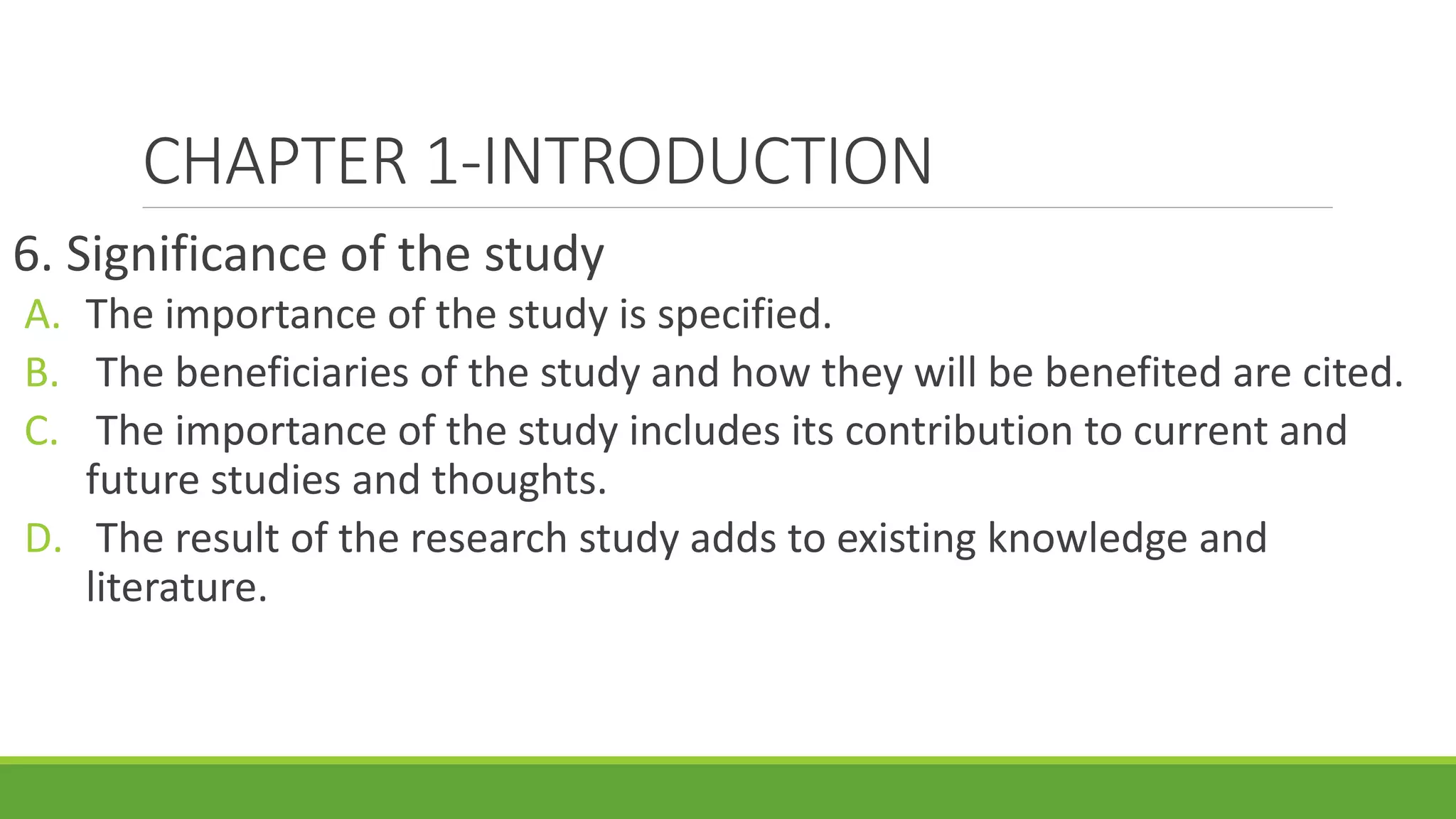 CHAPTER 1-INTRODUCTION

6. Significance of the study

A. The importance of the study is specified.

B. The beneficiaries of the study and how they will be benefited are cited.

C. The importance of the study includes its contribution to current and future studies and thoughts.

D. The result of the research study adds to existing knowledge and literature.